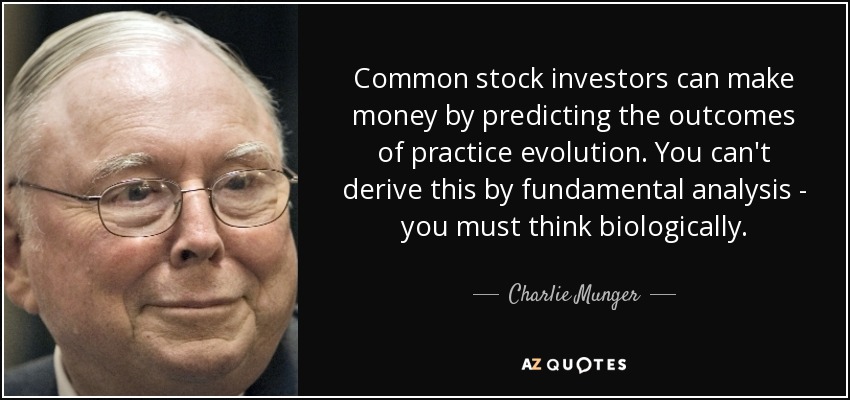 Common stock investors can make money by predicting the outcomes of practice evolution. You can't derive this by fundamental analysis - you must think biologically.

— Charlie Munger —

AZ QUOTES